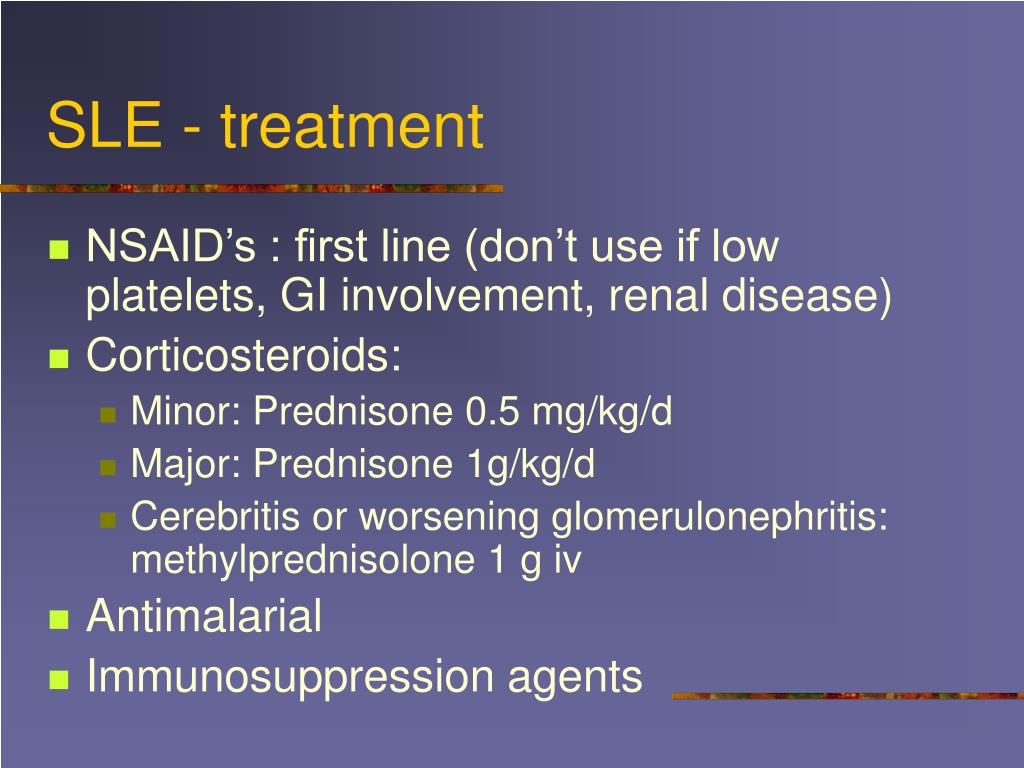 SLE - treatment

- NSAID’s : first line (don’t use if low platelets, GI involvement, renal disease)
- Corticosteroids:
  - Minor: Prednisone 0.5 mg/kg/d
  - Major: Prednisone 1g/kg/d
  - Cerebritis or worsening glomerulonephritis: methylprednisolone 1 g iv
- Antimalarial
- Immunosuppression agents